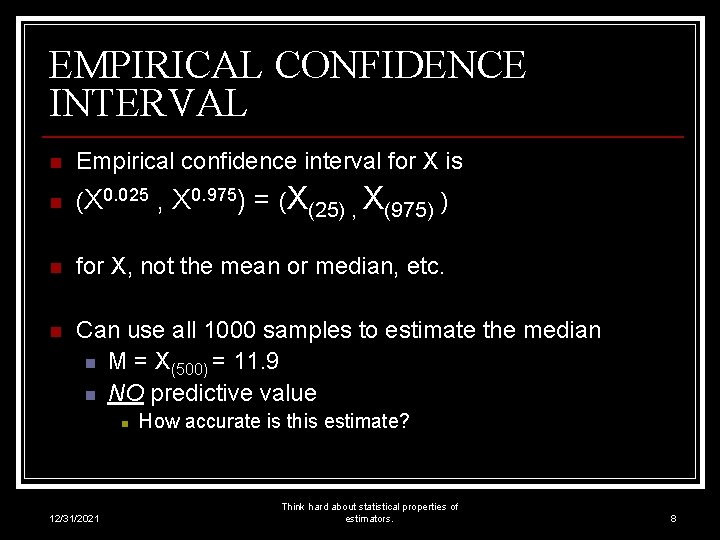 EMPIRICAL CONFIDENCE INTERVAL

Empirical confidence interval for X is

$(X^{0.025}, X^{0.975}) = (X_{(25)}, X_{(975)})$

for X, not the mean or median, etc.

Can use all 1000 samples to estimate the median

$M = X_{(500)} = 11.9$

NO predictive value

How accurate is this estimate?

12/31/2021

Think hard about statistical properties of estimators.

8